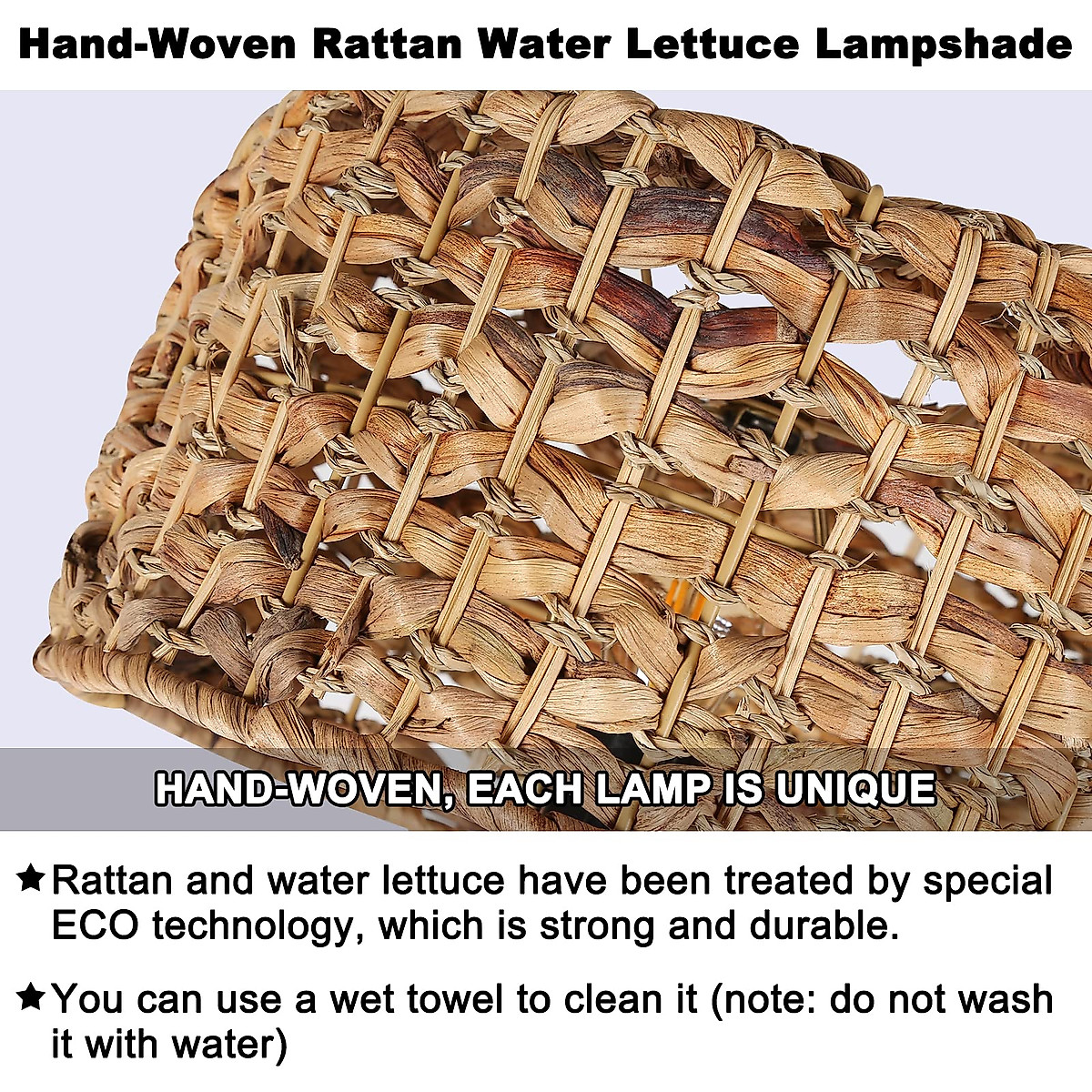 Hand-Woven Rattan Water Lettuce Lampshade

HAND-WOVEN, EACH LAMP IS UNIQUE

★Rattan and water lettuce have been treated by special ECO technology, which is strong and durable.

★You can use a wet towel to clean it (note: do not wash it with water)